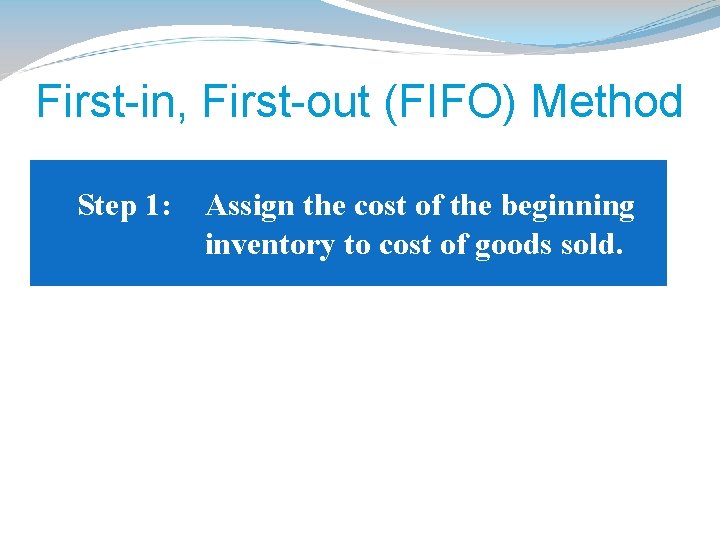 First-in, First-out (FIFO) Method

Step 1: Assign the cost of the beginning inventory to cost of goods sold.